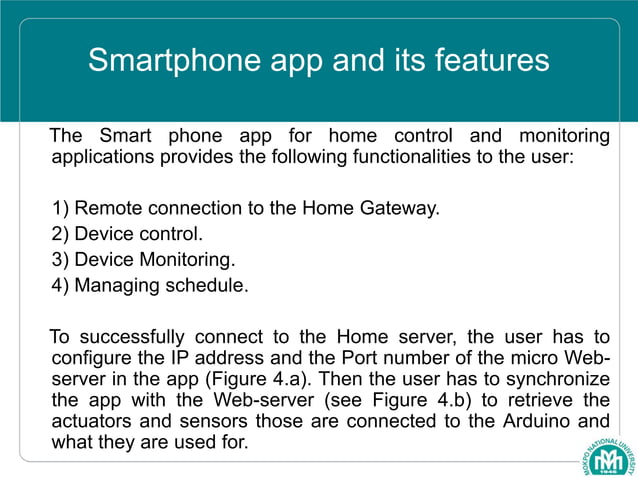 Smartphone app and its features

The Smart phone app for home control and monitoring applications provides the following functionalities to the user:

1) Remote connection to the Home Gateway.
2) Device control.
3) Device Monitoring.
4) Managing schedule.

To successfully connect to the Home server, the user has to configure the IP address and the Port number of the micro Web-server in the app (Figure 4.a). Then the user has to synchronize the app with the Web-server (see Figure 4.b) to retrieve the actuators and sensors those are connected to the Arduino and what they are used for.

MOKPO NATIONAL UNIVERSITY 1946